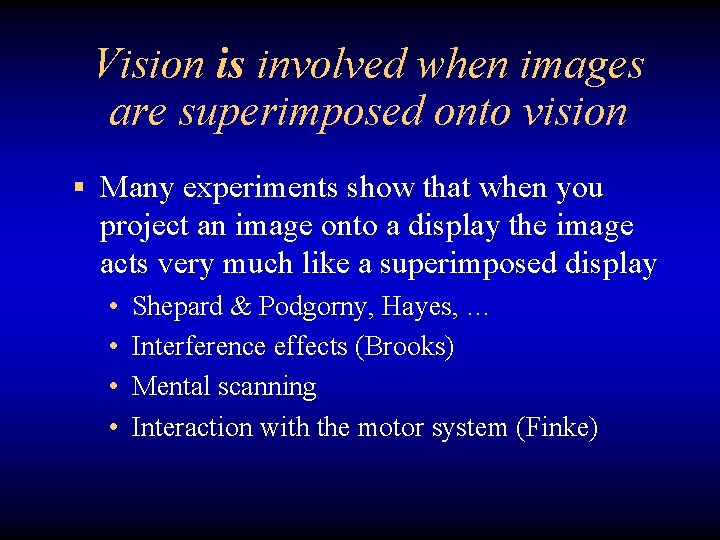 Vision is involved when images are superimposed onto vision

▪ Many experiments show that when you project an image onto a display the image acts very much like a superimposed display

• Shepard & Podgorny, Hayes, …
• Interference effects (Brooks)
• Mental scanning
• Interaction with the motor system (Finke)